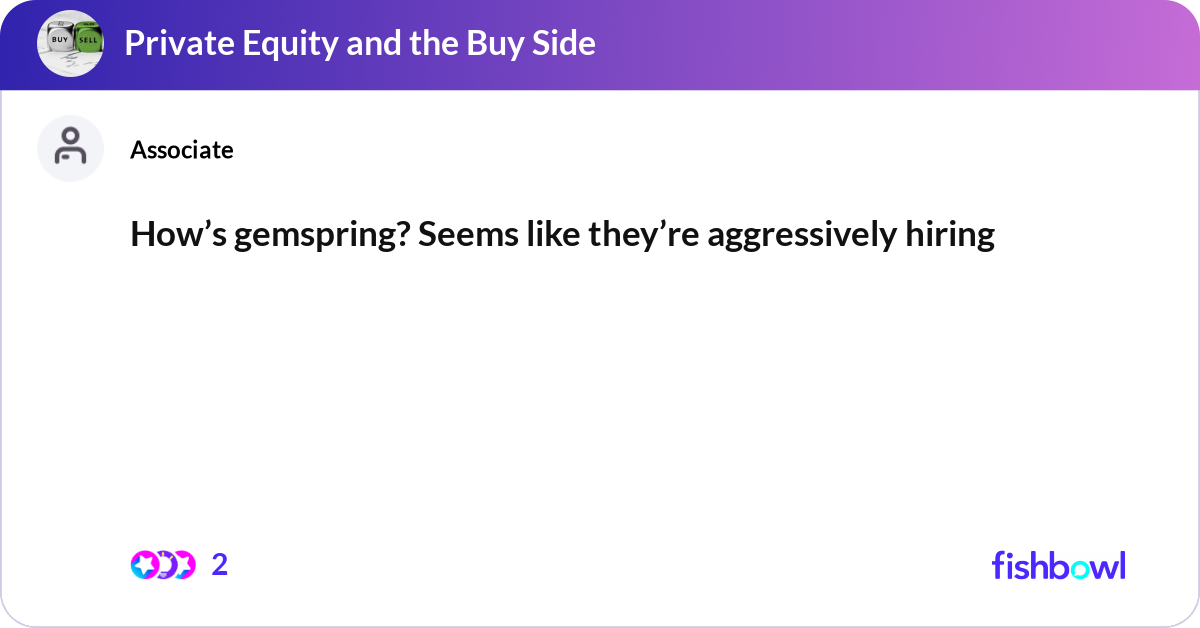 BUY SELL

Private Equity and the Buy Side

Associate

How’s gemspring? Seems like they’re aggressively hiring

2

fishbowl